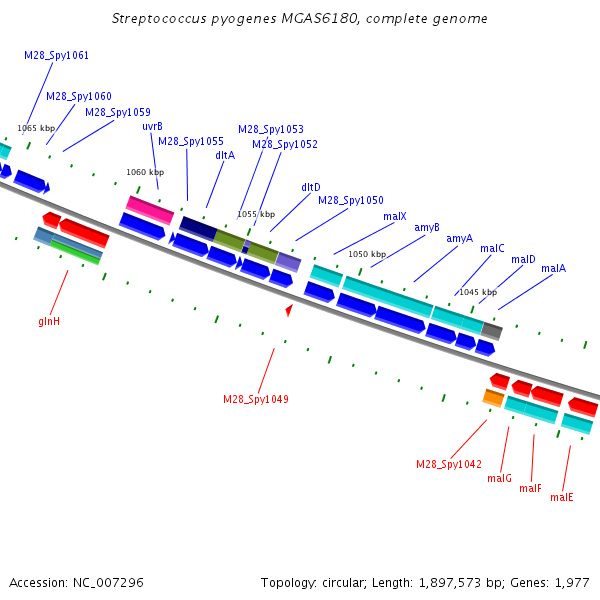 Streptococcus pyogenes MGAS6180, complete genome

M28_Spy1061

M28_Spy1060

M28_Spy1059

1065 kbp

uvrB

M28_Spy1055

M28_Spy1053

M28_Spy1052

dltA

1060 kbp

dltD

M28_Spy1050

1055 kbp

malX

amyB

amyA

1050 kbp

malC

malD

malA

1045 kbp

glnH

M28_Spy1049

M28_Spy1042

malG

malF

malE

Accession: NC_007296

Topology: circular; Length: 1,897,573 bp; Genes: 1,977